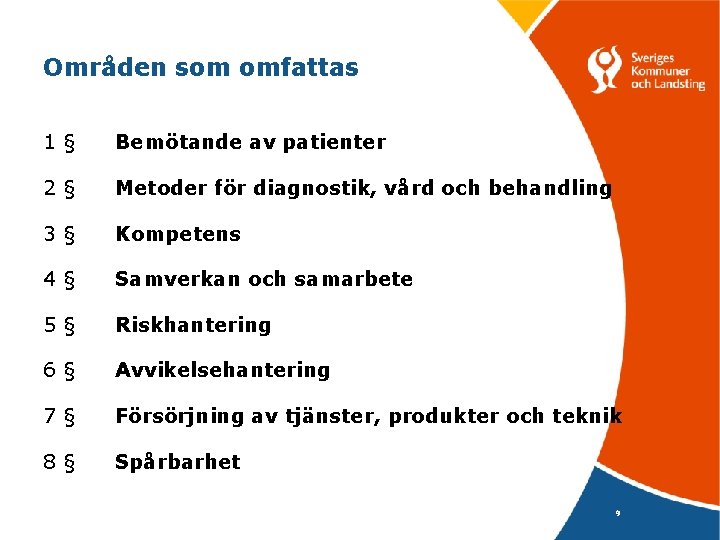 Områden som omfattas

Sveriges Kommuner och Landsting

1 § Bemötande av patienter

2 § Metoder för diagnostik, vård och behandling

3 § Kompetens

4 § Samverkan och samarbete

5 § Riskhantering

6 § Avvikelsehantering

7 § Försörjning av tjänster, produkter och teknik

8 § Spårbarhet

9